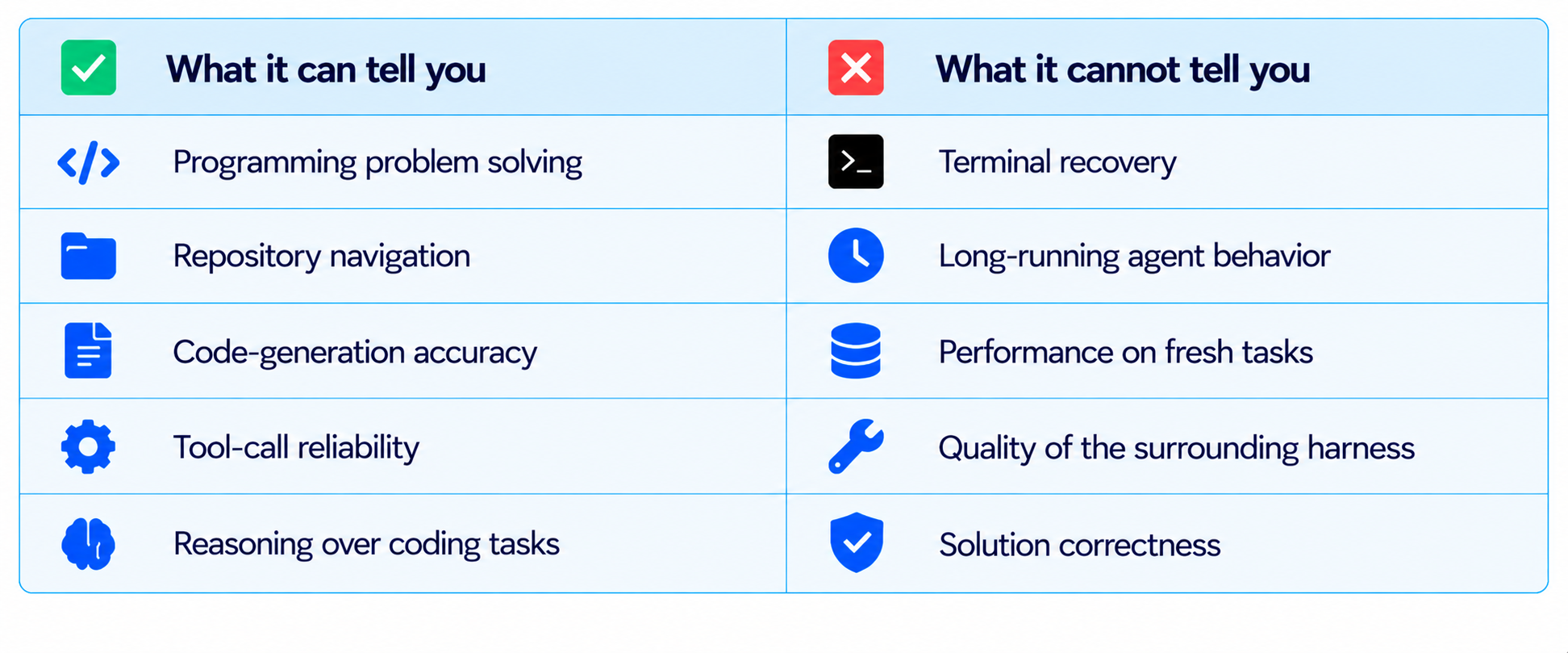 | What it can tell you | What it cannot tell you |
|---|---|
| Programming problem solving | Terminal recovery |
| Repository navigation | Long-running agent behavior |
| Code-generation accuracy | Performance on fresh tasks |
| Tool-call reliability | Quality of the surrounding harness |
| Reasoning over coding tasks | Solution correctness |